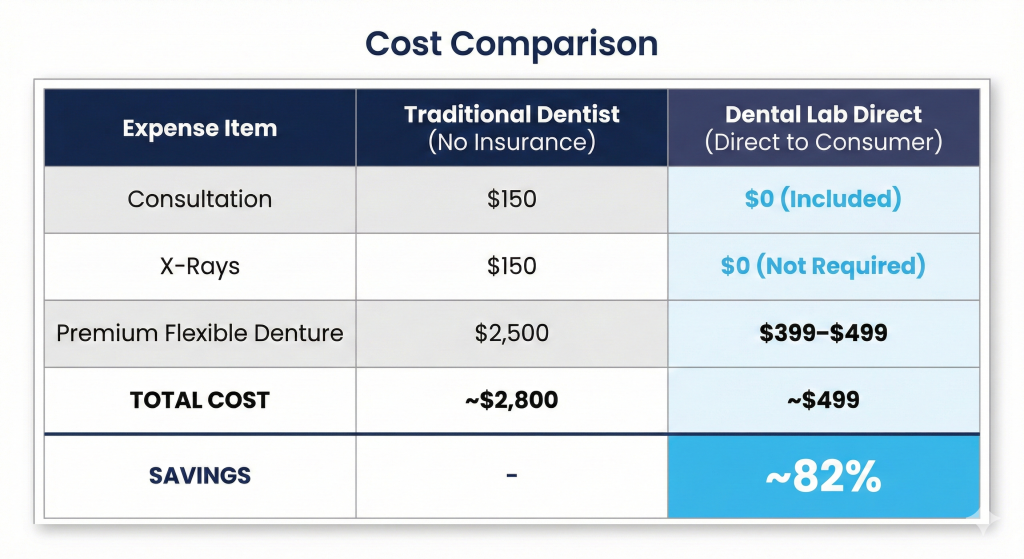 Cost Comparison

| Expense Item | Traditional Dentist (No Insurance) | Dental Lab Direct (Direct to Consumer) |
|---|---|---|
| Consultation | \$150 | \$0 (Included) |
| X-Rays | \$150 | \$0 (Not Required) |
| Premium Flexible Denture | \$2,500 | \$399–\$499 |
| TOTAL COST | ~\$2,800 | ~\$499 |
| SAVINGS | - | ~82% |